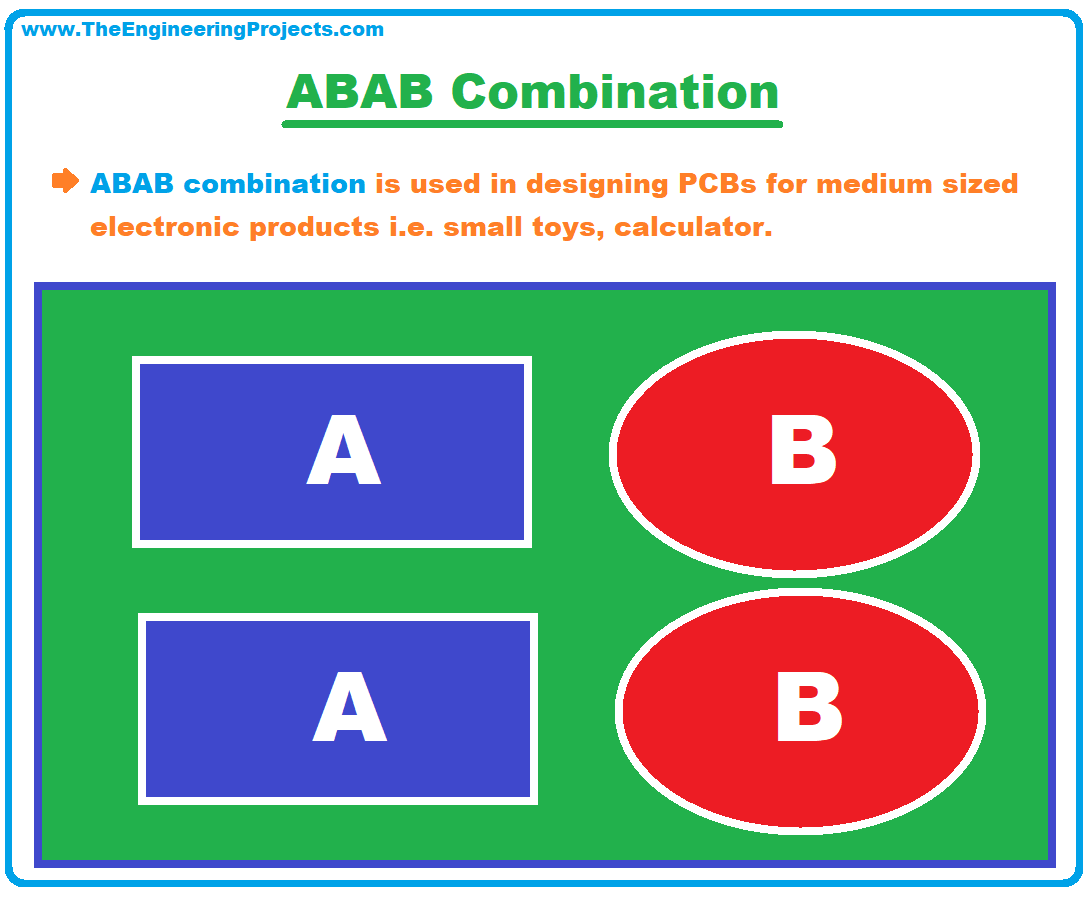 www.TheEngineeringProjects.com

ABAB Combination

ABAB combination is used in designing PCBs for medium sized electronic products i.e. small toys, calculator.

A

B

A

B